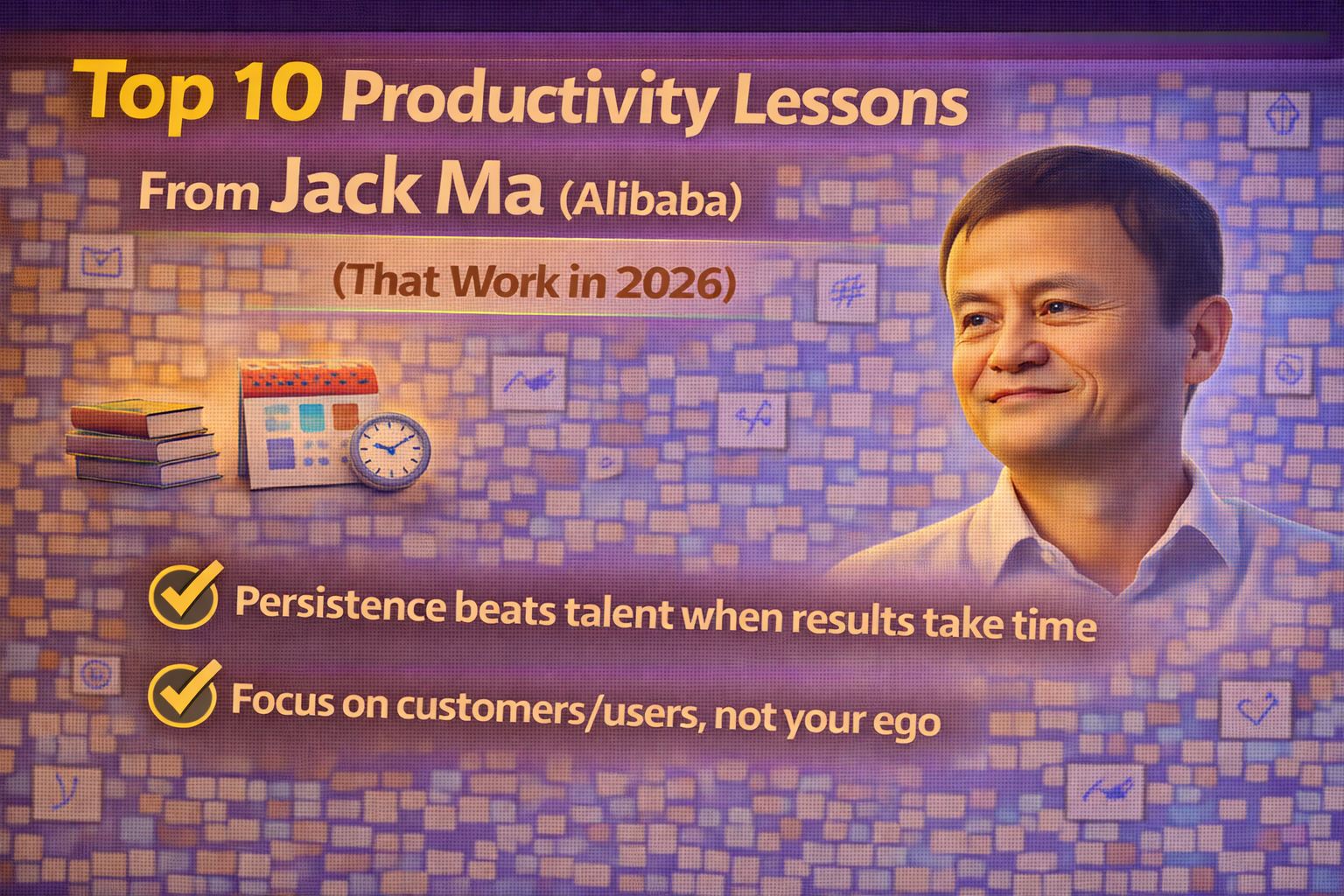 Top 10 Productivity Lessons
From Jack Ma (Alibaba)
(That Work in 2026)

Persistence beats talent when results take time

Focus on customers/users, not your ego